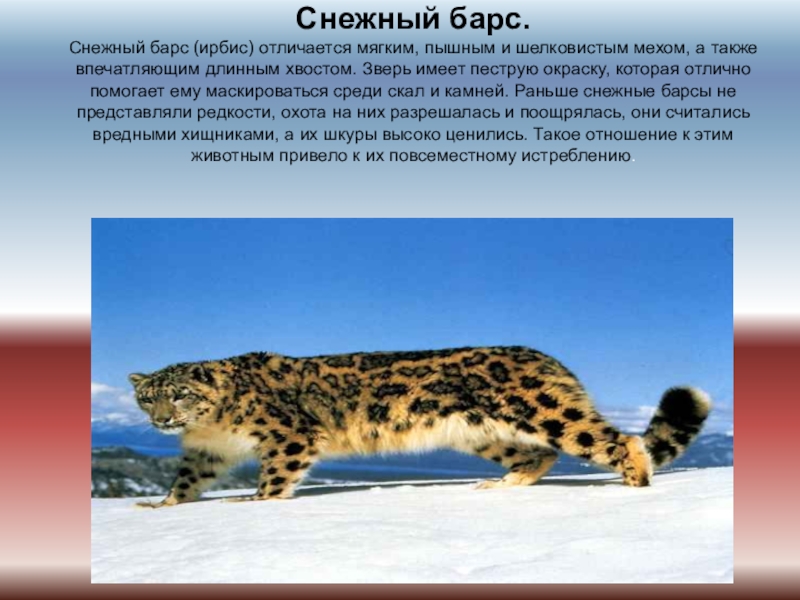 Снежный барс.

Снежный барс (ирбис) отличается мягким, пышным и шелковистым мехом, а также впечатляющим длинным хвостом. Зверь имеет пеструю окраску, которая отлично помогает ему маскироваться среди скал и камней. Раньше снежные барсы не представляли редкости, охота на них разрешалась и поощрялась, они считались вредными хищниками, а их шкуры высоко ценились. Такое отношение к этим животным привело к их повсеместному истреблению.